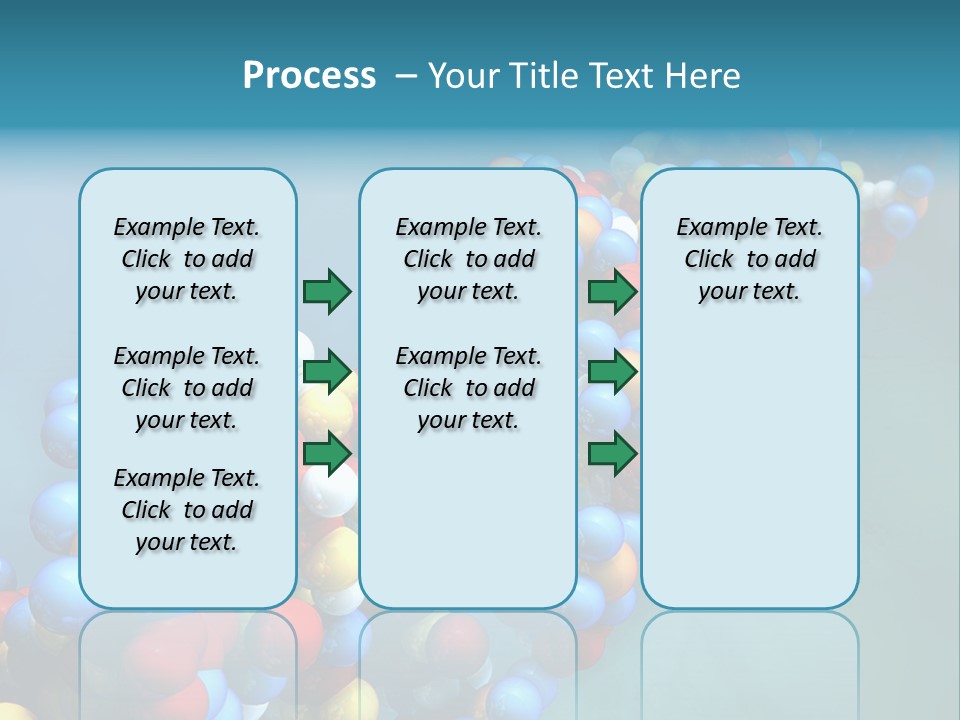 Process – Your Title Text Here

Example Text. Click to add your text.

Example Text. Click to add your text.

Example Text. Click to add your text.

Example Text. Click to add your text.

Example Text. Click to add your text.

Example Text. Click to add your text.